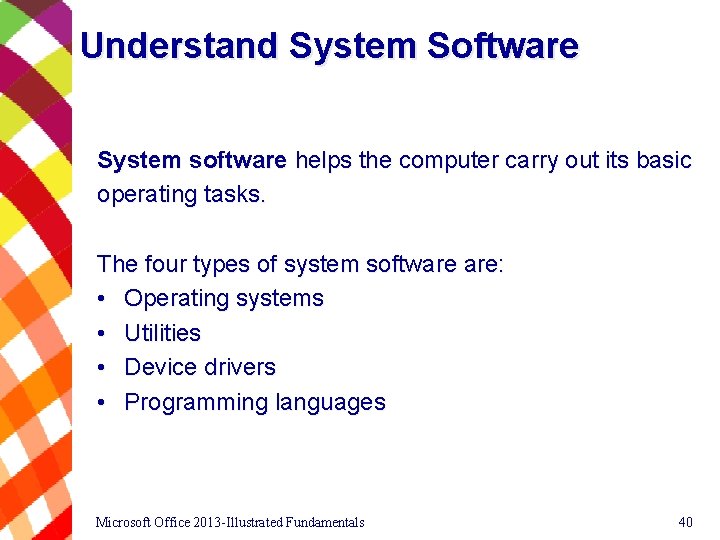 Understand System Software

System software helps the computer carry out its basic operating tasks.

The four types of system software are:
• Operating systems
• Utilities
• Device drivers
• Programming languages

Microsoft Office 2013-Illustrated Fundamentals

40